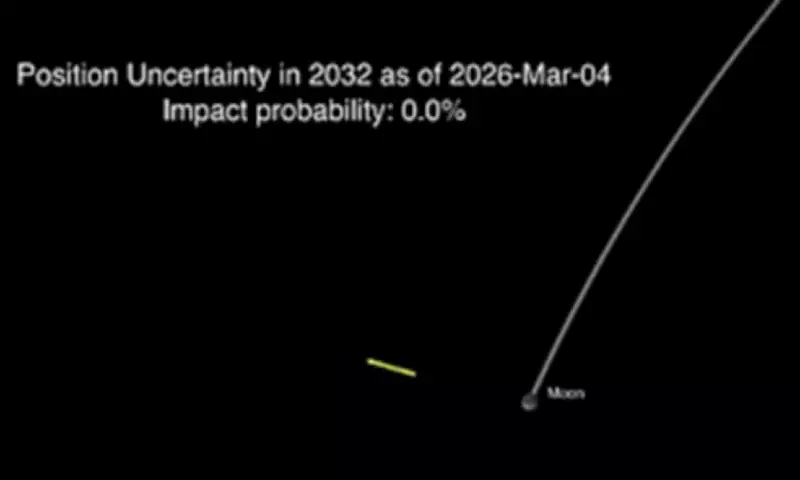 Position Uncertainty in 2032 as of 2026-Mar-04
Impact probability: 0.0%

Moon